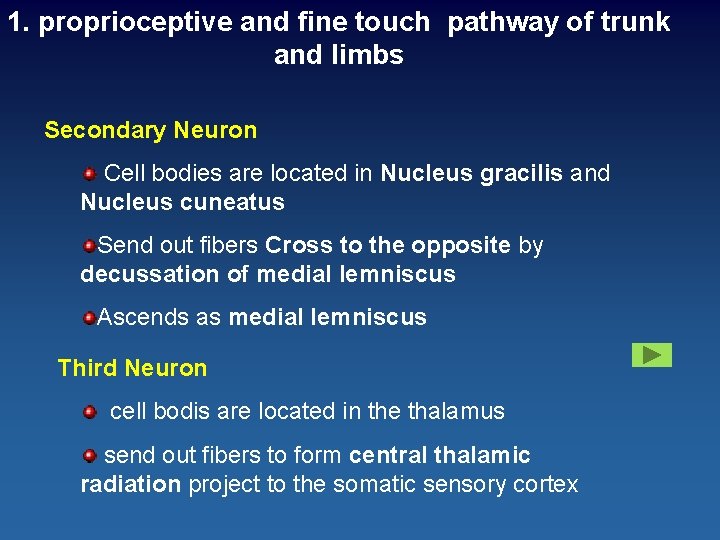 1. proprioceptive and fine touch pathway of trunk and limbs

Secondary Neuron

Cell bodies are located in Nucleus gracilis and Nucleus cuneatus

Send out fibers Cross to the opposite by decussation of medial lemniscus

Ascends as medial lemniscus

Third Neuron

cell bodis are located in the thalamus

send out fibers to form central thalamic radiation project to the somatic sensory cortex